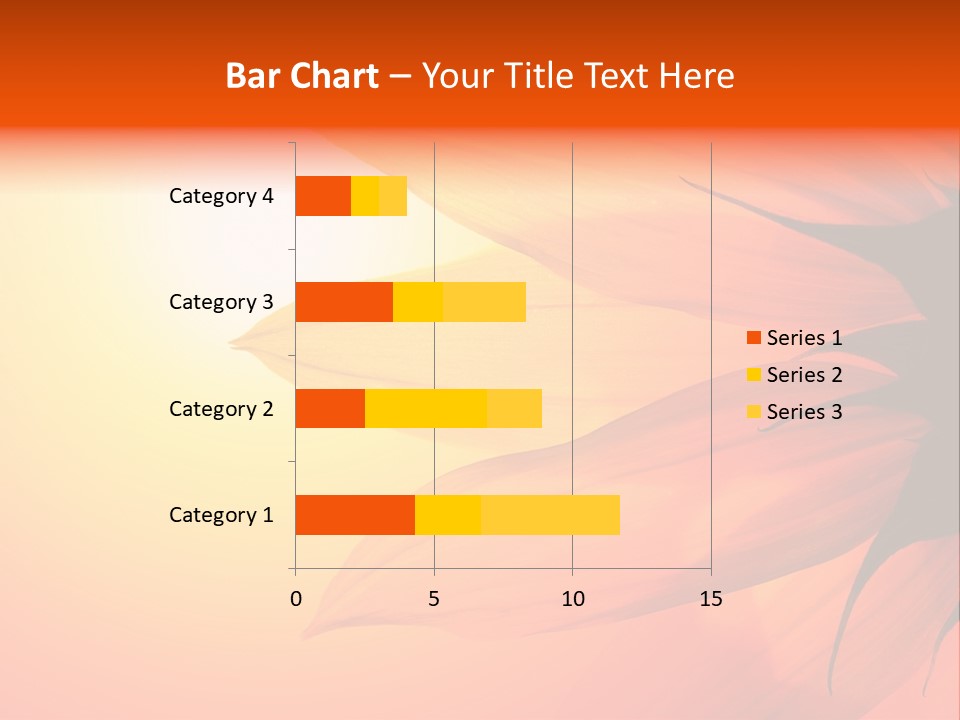 Bar Chart – Your Title Text Here

Category 4
Category 3
Category 2
Category 1

0
5
10
15

Series 1
Series 2
Series 3